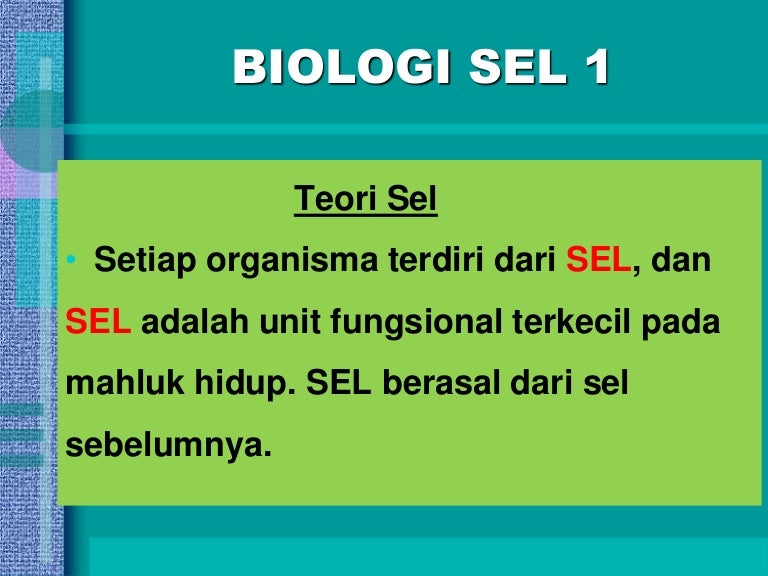 BIOLOGI SEL 1

Teori Sel

• Setiap organisma terdiri dari SEL, dan SEL adalah unit fungsional terkecil pada mahluk hidup. SEL berasal dari sel sebelumnya.